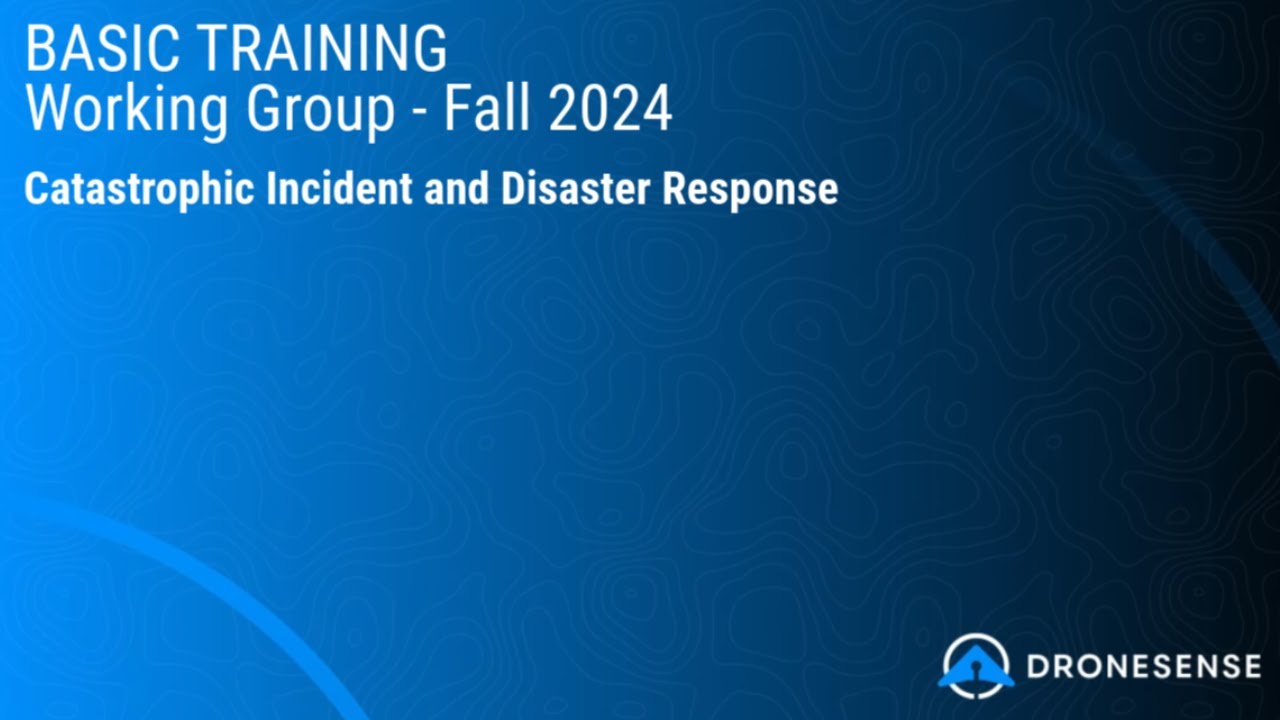 BASIC TRAINING
Working Group - Fall 2024

Catastrophic Incident and Disaster Response

DRONESENSE